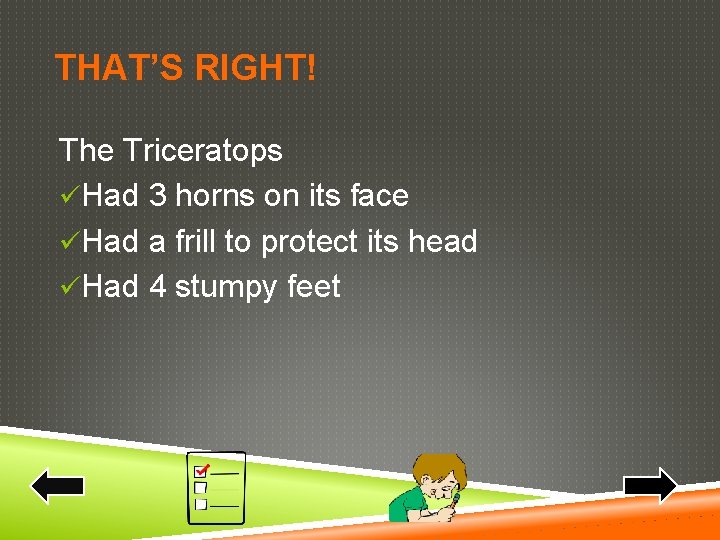 THAT'S RIGHT!

The Triceratops
✓Had 3 horns on its face
✓Had a frill to protect its head
✓Had 4 stumpy feet